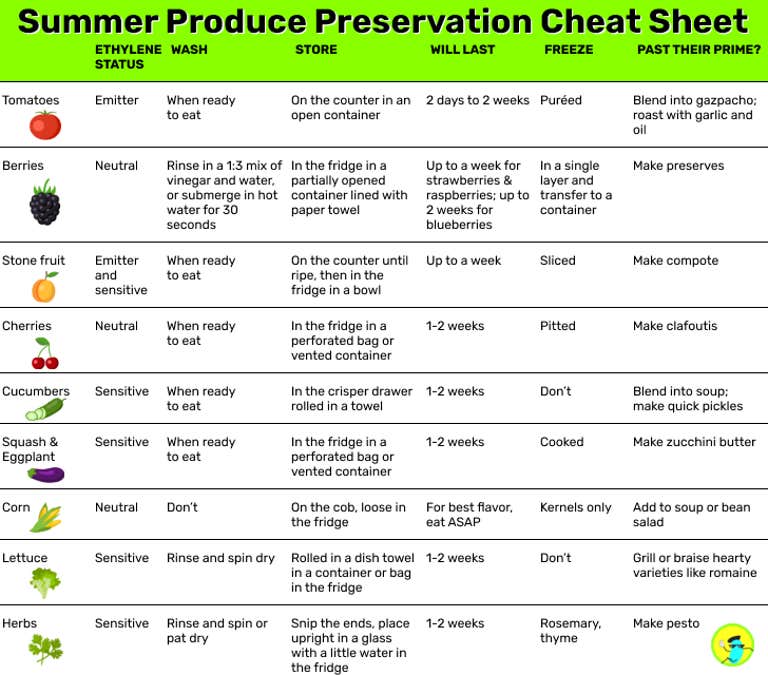 Summer Produce Preservation Cheat Sheet

| | ETHYLENE STATUS | WASH | STORE | WILL LAST | FREEZE | PAST THEIR PRIME? |
|---|---|---|---|---|---|---|
| Tomatoes | Emitter | When ready to eat | On the counter in an open container | 2 days to 2 weeks | Puréed | Blend into gazpacho; roast with garlic and oil |
| Berries | Neutral | Rinse in a 1:3 mix of vinegar and water, or submerge in hot water for 30 seconds | In the fridge in a partially opened container lined with paper towel | Up to a week for strawberries & raspberries; up to 2 weeks for blueberries | In a single layer and transfer to a container | Make preserves |
| Stone fruit | Emitter and sensitive | When ready to eat | On the counter until ripe, then in the fridge in a bowl | Up to a week | Sliced | Make compote |
| Cherries | Neutral | When ready to eat | In the fridge in a perforated bag or vented container | 1-2 weeks | Pitted | Make clafoutis |
| Cucumbers | Sensitive | When ready to eat | In the crisper drawer rolled in a towel | 1-2 weeks | Don't | Blend into soup; make quick pickles |
| Squash & Eggplant | Sensitive | When ready to eat | In the fridge in a perforated bag or vented container | 1-2 weeks | Cooked | Make zucchini butter |
| Corn | Neutral | Don't | On the cob, loose in the fridge | For best flavor, eat ASAP | Kernels only | Add to soup or bean salad |
| Lettuce | Sensitive | Rinse and spin dry | Rolled in a dish towel in a container or bag in the fridge | 1-2 weeks | Don't | Grill or braise hearty varieties like romaine |
| Herbs | Sensitive | Rinse and spin or pat dry | Snip the ends, place upright in a glass with a little water in the fridge | 1-2 weeks | Rosemary, thyme | Make pesto |